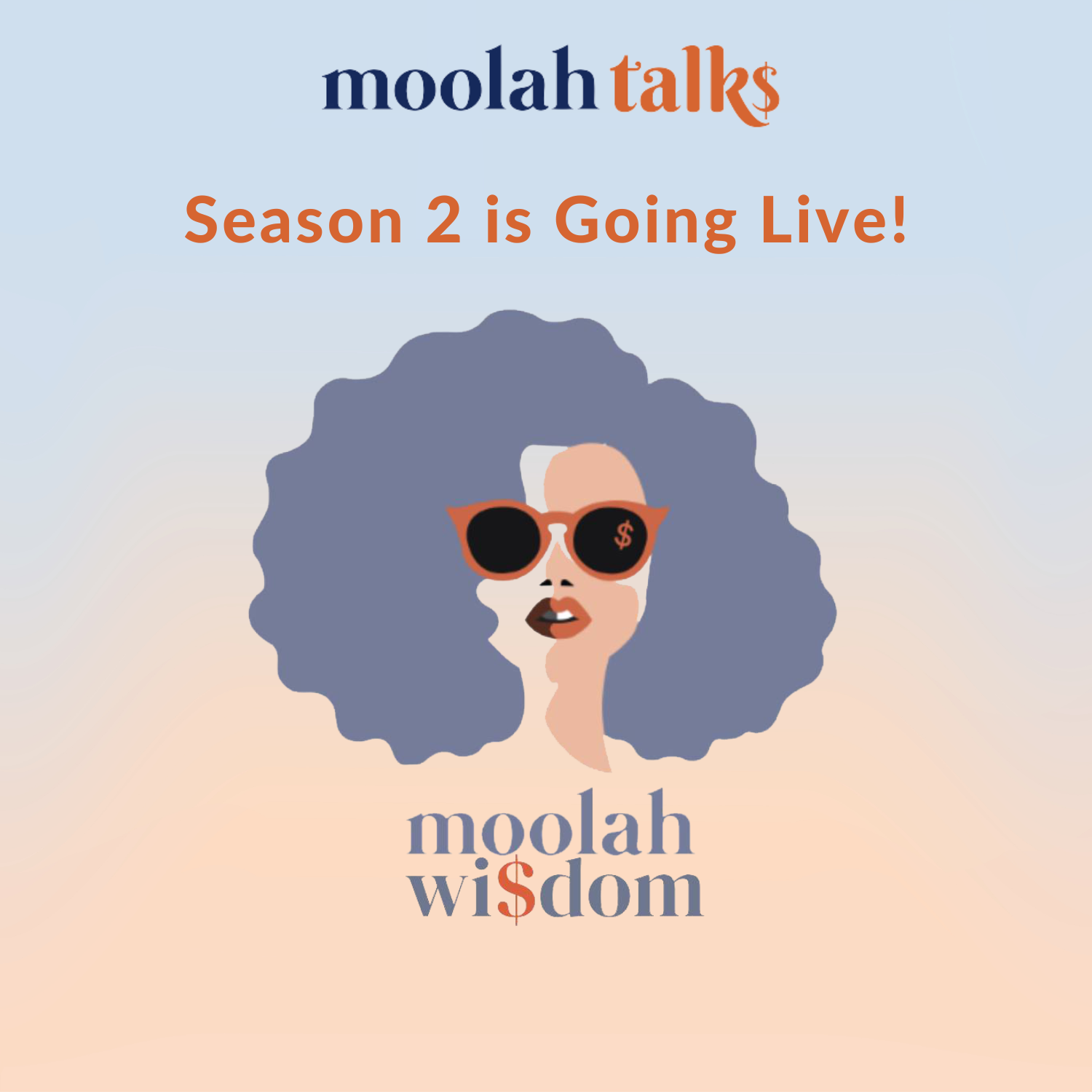 moolah talk$

Season 2 is Going Live!

$

moolah
wi$dom